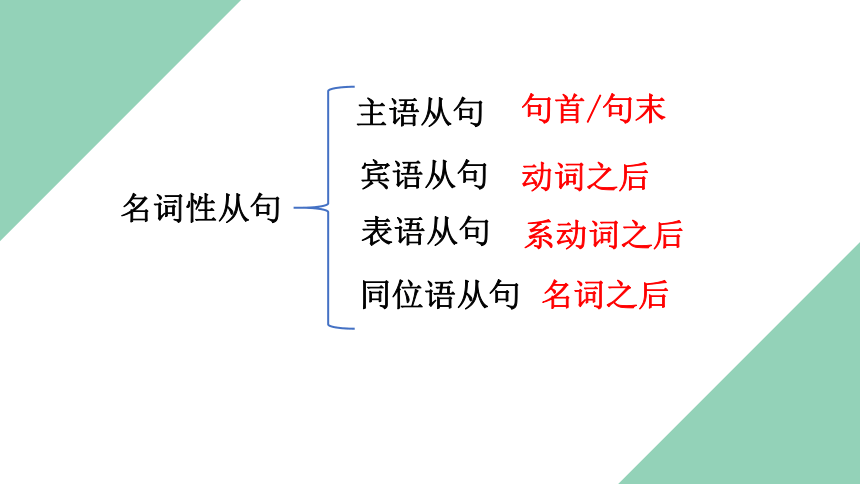 名词性从句

主语从句 句首/句末

宾语从句 动词之后

表语从句 系动词之后

同位语从句 名词之后